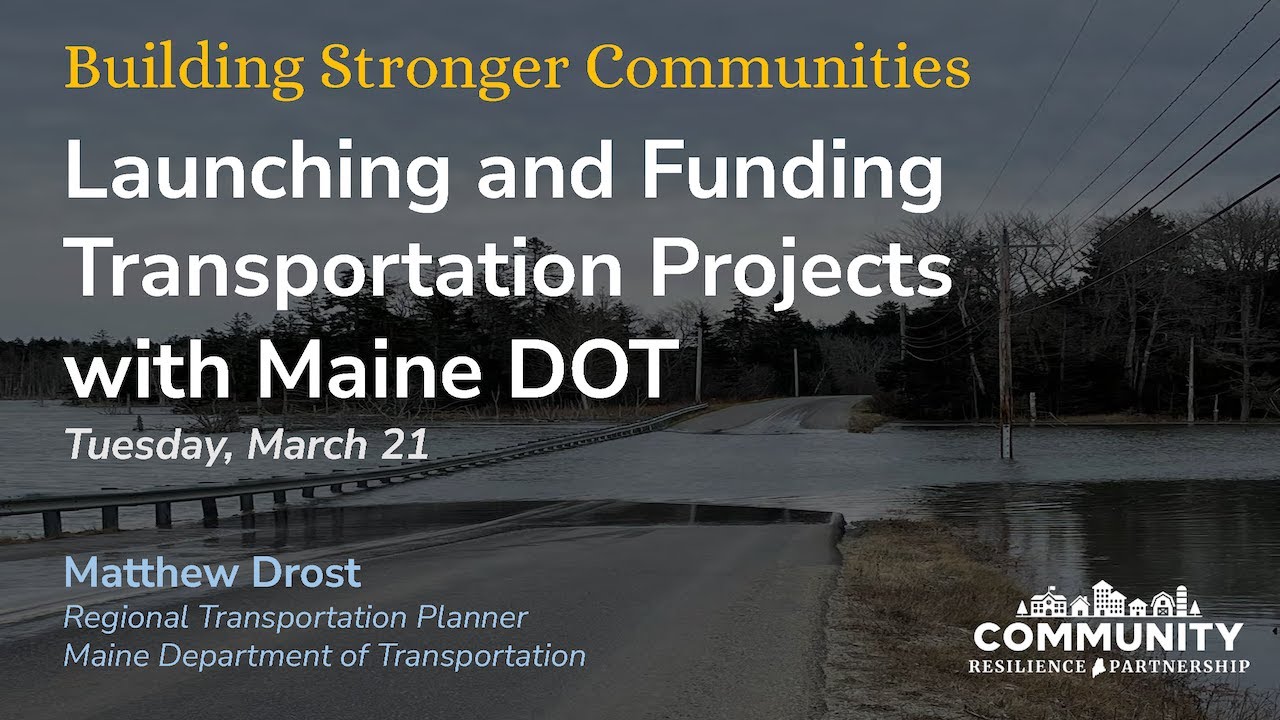 Building Stronger Communities

Launching and Funding Transportation Projects with Maine DOT

Tuesday, March 21

Matthew Drost
Regional Transportation Planner
Maine Department of Transportation

COMMUNITY
RESILIENCE PARTNERSHIP